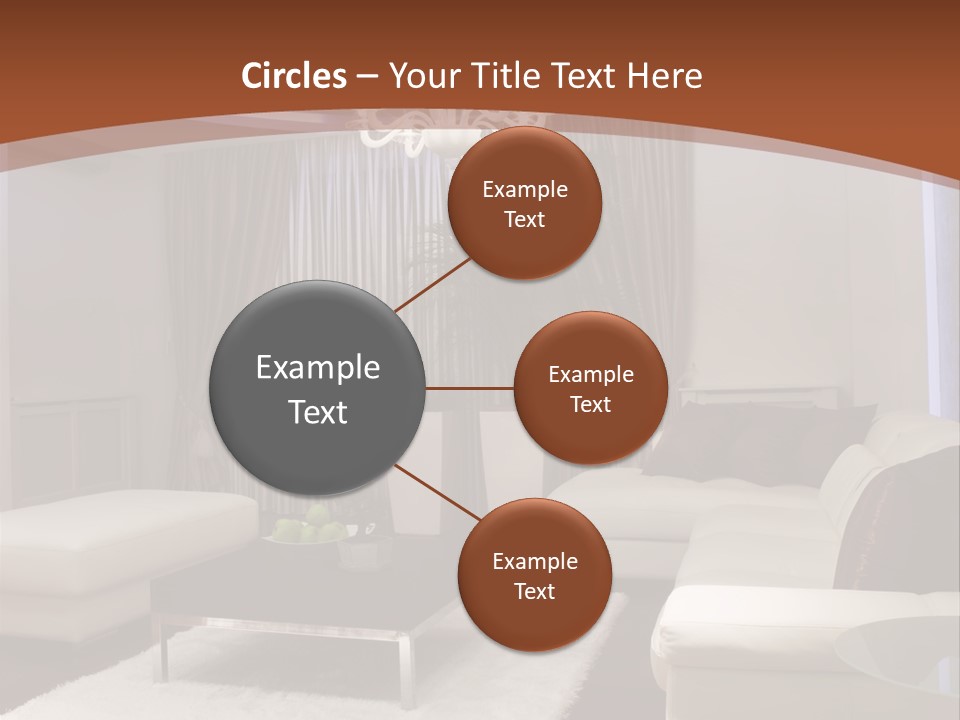 Circles – Your Title Text Here

Example Text

Example Text

Example Text

Example Text